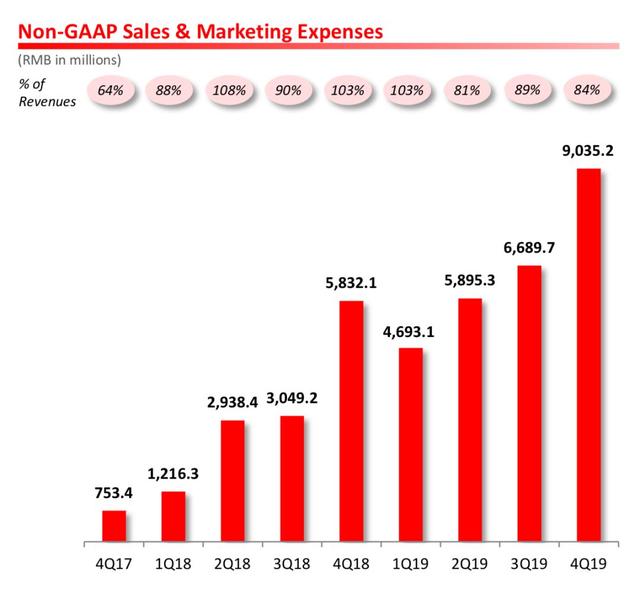 Non-GAAP Sales & Marketing Expenses

(RMB in millions)

% of Revenues

64%
88%
108%
90%
103%
103%
81%
89%
84%

753.4
1,216.3
2,938.4
3,049.2
5,832.1
4,693.1
5,895.3
6,689.7
9,035.2

4Q17
1Q18
2Q18
3Q18
4Q18
1Q19
2Q19
3Q19
4Q19